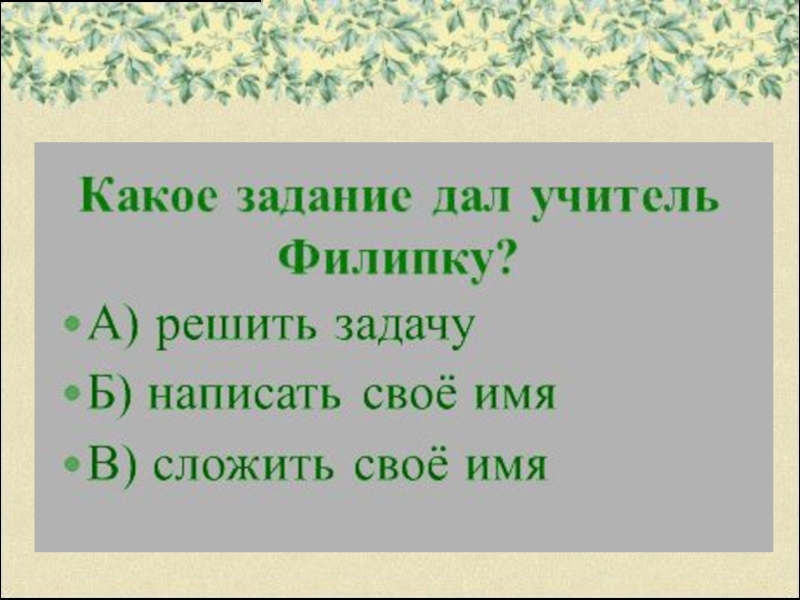 Какое задание дал учитель Филипку?

• А) решить задачу
• Б) написать своё имя
• В) сложить своё имя